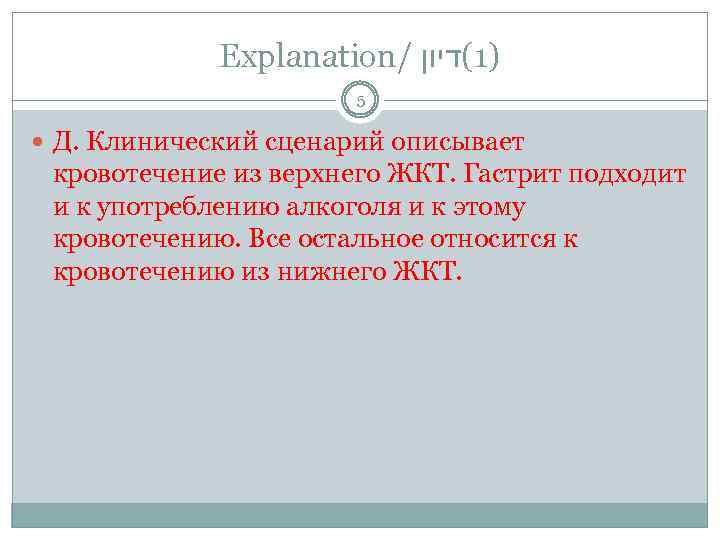 Explanation/ דיון(1)

5

Д. Клинический сценарий описывает кровотечение из верхнего ЖКТ. Гастрит подходит и к употреблению алкоголя и к этому кровотечению. Все остальное относится к кровотечению из нижнего ЖКТ.